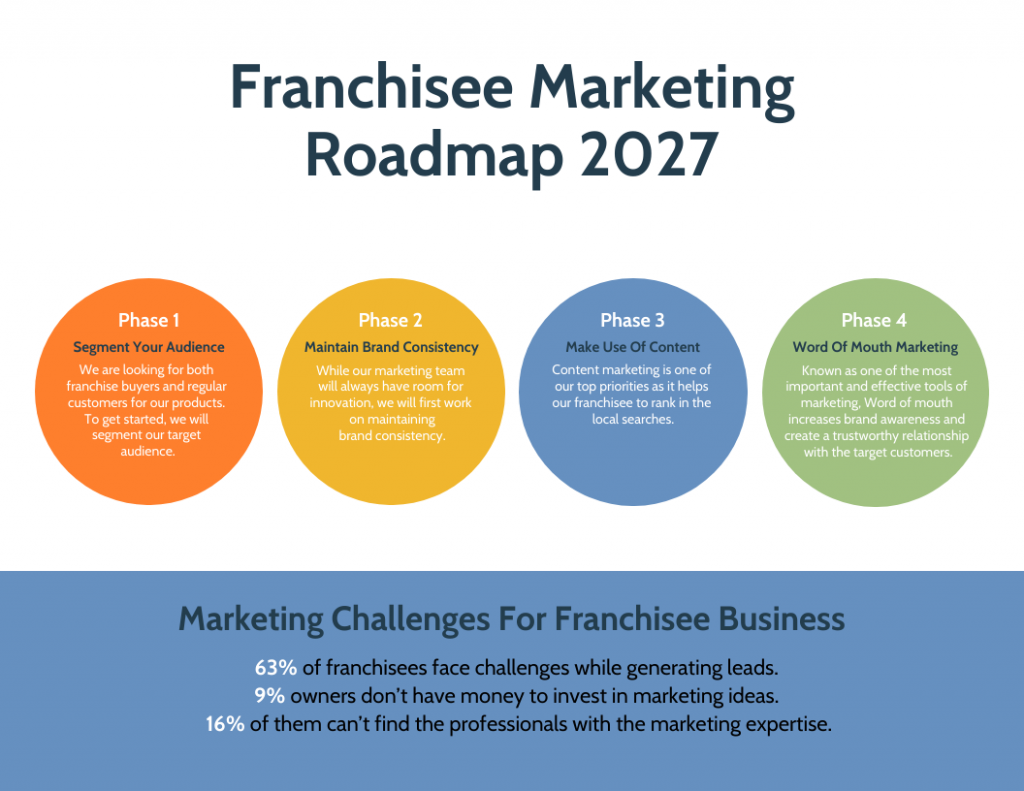 Franchisee Marketing Roadmap 2027

Phase 1
Segment Your Audience
We are looking for both franchise buyers and regular customers for our products. To get started, we will segment our target audience.

Phase 2
Maintain Brand Consistency
While our marketing team will always have room for innovation, we will first work on maintaining brand consistency.

Phase 3
Make Use Of Content
Content marketing is one of our top priorities as it helps our franchisee to rank in the local searches.

Phase 4
Word Of Mouth Marketing
Known as one of the most important and effective tools of marketing, Word of mouth increases brand awareness and create a trustworthy relationship with the target customers.

Marketing Challenges For Franchisee Business

63% of franchisees face challenges while generating leads.
9% owners don't have money to invest in marketing ideas.
16% of them can't find the professionals with the marketing expertise.